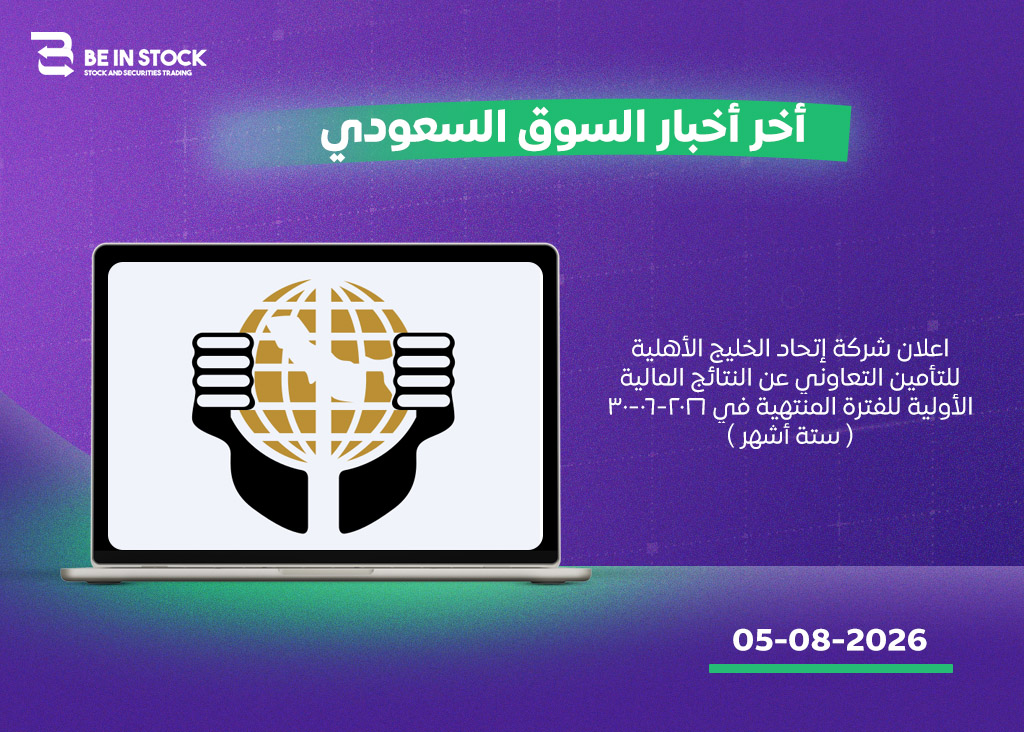 BE IN STOCK
STOCK AND SECURITIES TRADING

أخر أخبار السوق السعودي

اعلان شركة إتحاد الخليج الأهلية للتأمين التعاوني عن النتائج المالية الأولية للفترة المنتهية في ٢٠٢٦-٠٦-٣٠ ( ستة أشهر )

05-08-2026